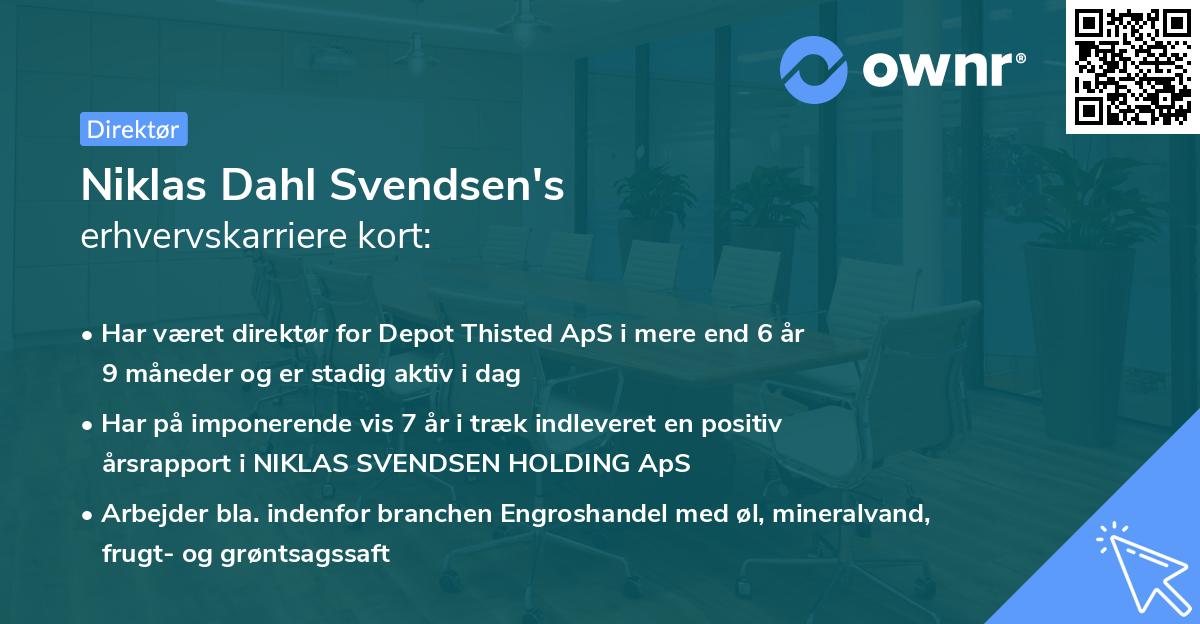 ownr®

Direktør

Niklas Dahl Svendsen's
erhvervskarriere kort:

• Har været direktør for Depot Thisted ApS i mere end 6 år 9 måneder og er stadig aktiv i dag

• Har på imponerende vis 7 år i træk indleveret en positiv årsrapport i NIKLAS SVENDSEN HOLDING ApS

• Arbejder bla. indenfor branchen Engroshandel med øl, mineralvand, frugt- og grøntsagssaft